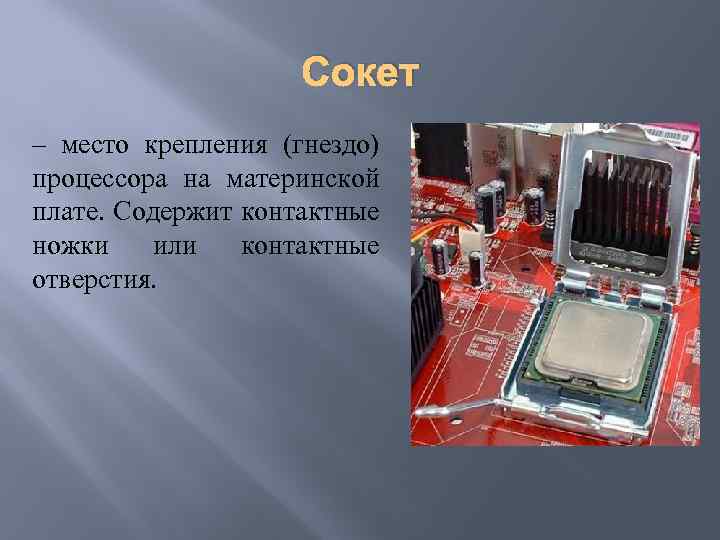 Сокет

– место крепления (гнездо) процессора на материнской плате. Содержит контактные ножки или контактные отверстия.